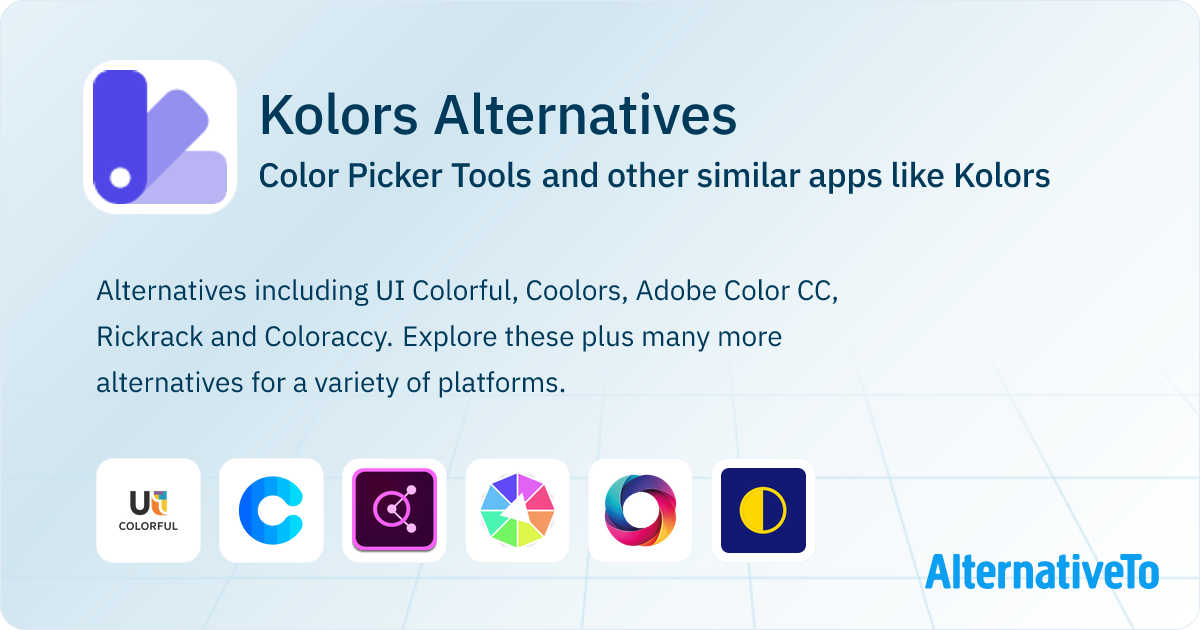 Kolors Alternatives

Color Picker Tools and other similar apps like Kolors

Alternatives including UI Colorful, Coolors, Adobe Color CC, Rickrack and Coloraccy. Explore these plus many more alternatives for a variety of platforms.

UI COLORFUL

AlternativeTo